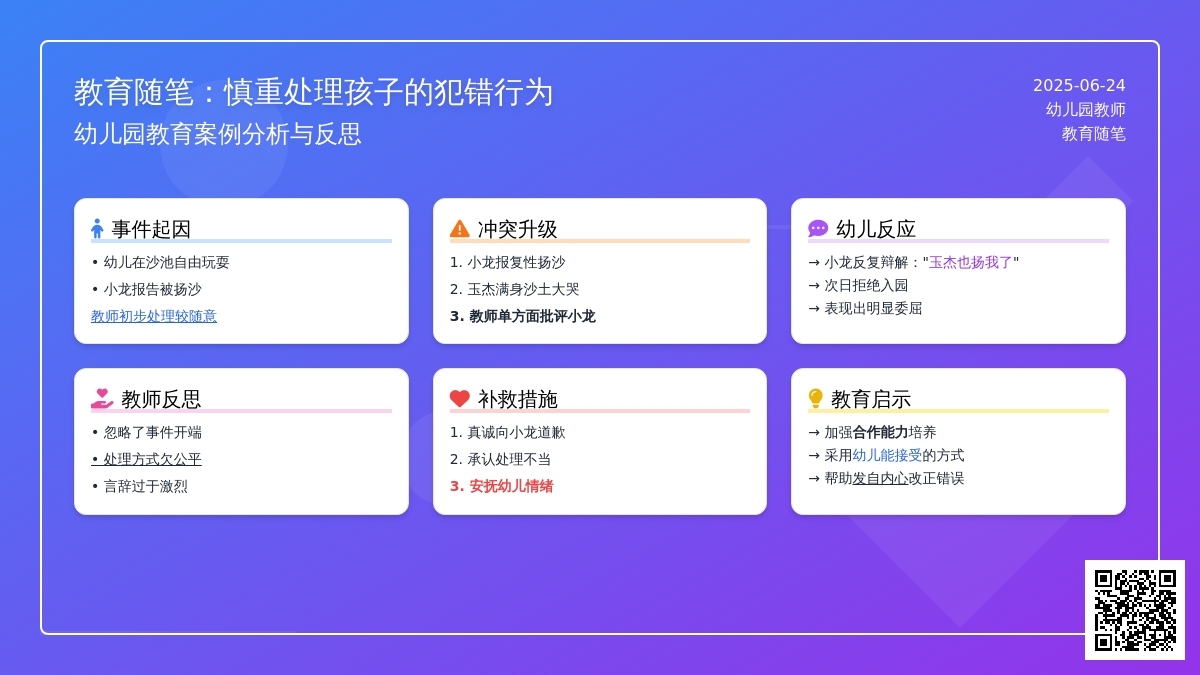 教育随笔：慎重处理孩子的犯错行为
幼儿园教育案例分析与反思

2025-06-24
幼儿园教师
教育随笔

事件起因
• 幼儿在沙池自由玩耍
• 小龙报告被扬沙
教师初步处理较随意

冲突升级
1. 小龙报复性扬沙
2. 玉杰满身沙土大哭
3. 教师单方面批评小龙

幼儿反应
→ 小龙反复辩解："玉杰也扬我了"
→ 次日拒绝入园
→ 表现出明显委屈

教师反思
• 忽略了事件开端
• 处理方式欠公平
• 言辞过于激烈

补救措施
1. 真诚向小龙道歉
2. 承认处理不当
3. 安抚幼儿情绪

教育启示
→ 加强合作能力培养
→ 采用幼儿能接受的方式
→ 帮助发自内心改正错误